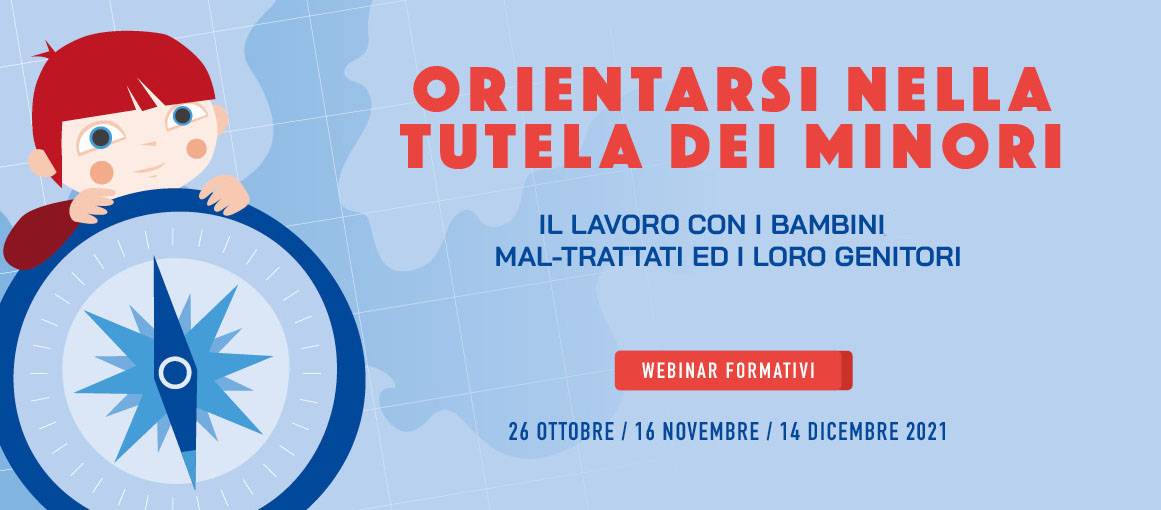 ORIENTARSI NELLA TUTELA DEI MINORI

IL LAVORO CON I BAMBINI MAL-TRATTATI ED I LORO GENITORI

WEBINAR FORMATIVI

26 OTTOBRE / 16 NOVEMBRE / 14 DICEMBRE 2021